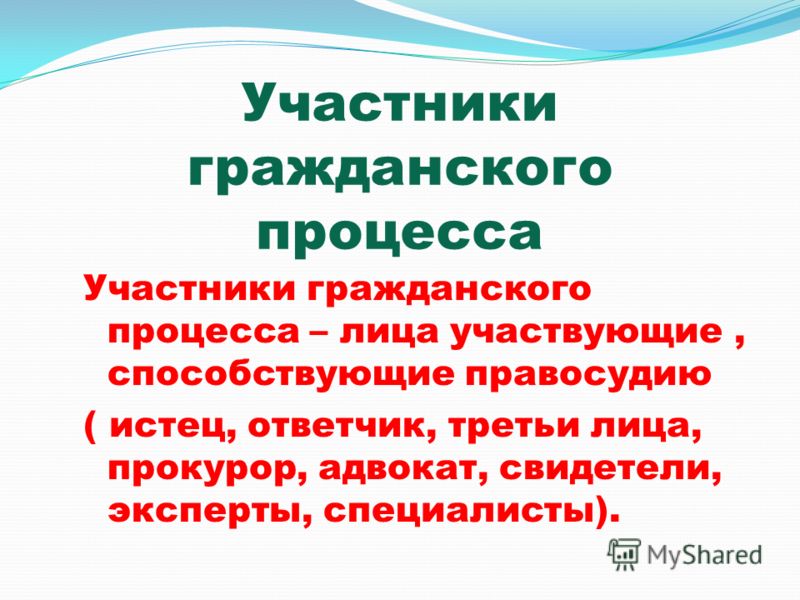 Участники гражданского процесса

Участники гражданского процесса – лица участвующие , способствующие правосудию

( истец, ответчик, третьи лица, прокурор, адвокат, свидетели, эксперты, специалисты).

MyShared